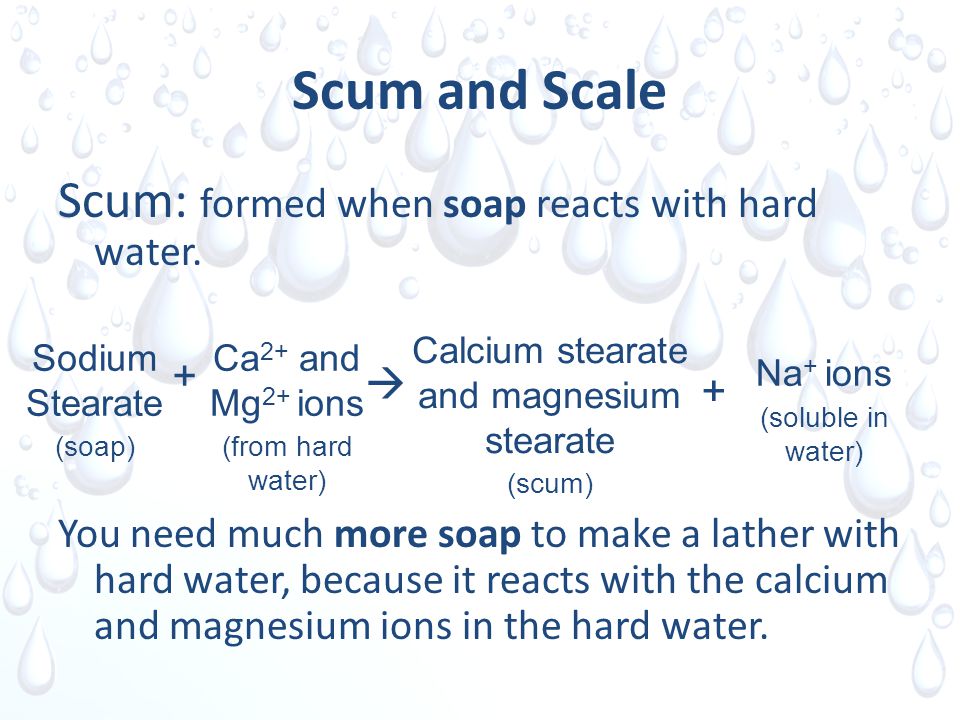 Scum and Scale

Scum: formed when soap reacts with hard water.

Sodium Stearate (soap) + $Ca^{2+}$ and $Mg^{2+}$ ions (from hard water) → Calcium stearate and magnesium stearate (scum) + $Na^{+}$ ions (soluble in water)

You need much more soap to make a lather with hard water, because it reacts with the calcium and magnesium ions in the hard water.